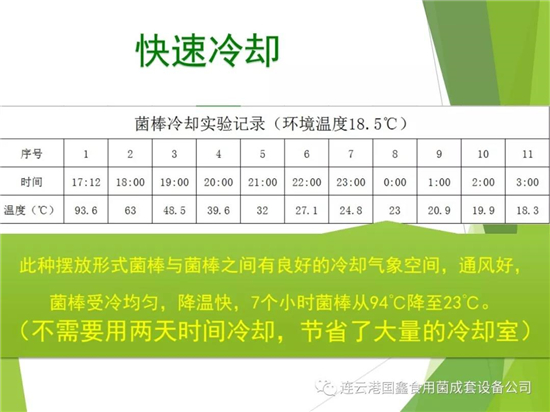 快速冷却

菌棒冷却实验记录（环境温度18.5℃）

| 序号 | 1 | 2 | 3 | 4 | 5 | 6 | 7 | 8 | 9 | 10 | 11 |
|---|---|---|---|---|---|---|---|---|---|---|---|
| 时间 | 17:12 | 18:00 | 19:00 | 20:00 | 21:00 | 22:00 | 23:00 | 0:00 | 1:00 | 2:00 | 3:00 |
| 温度（℃） | 93.6 | 63 | 48.5 | 39.6 | 32 | 27.1 | 24.8 | 23 | 20.9 | 19.9 | 18.3 |

此种摆放形式菌棒与菌棒之间有良好的冷却气象空间，通风好，

菌棒受冷均匀，降温快，7个小时菌棒从94°C降至23°C。

（不需要用两天时间冷却，节省了大量的冷却室）

连云港国鑫食用菌成套设备公司